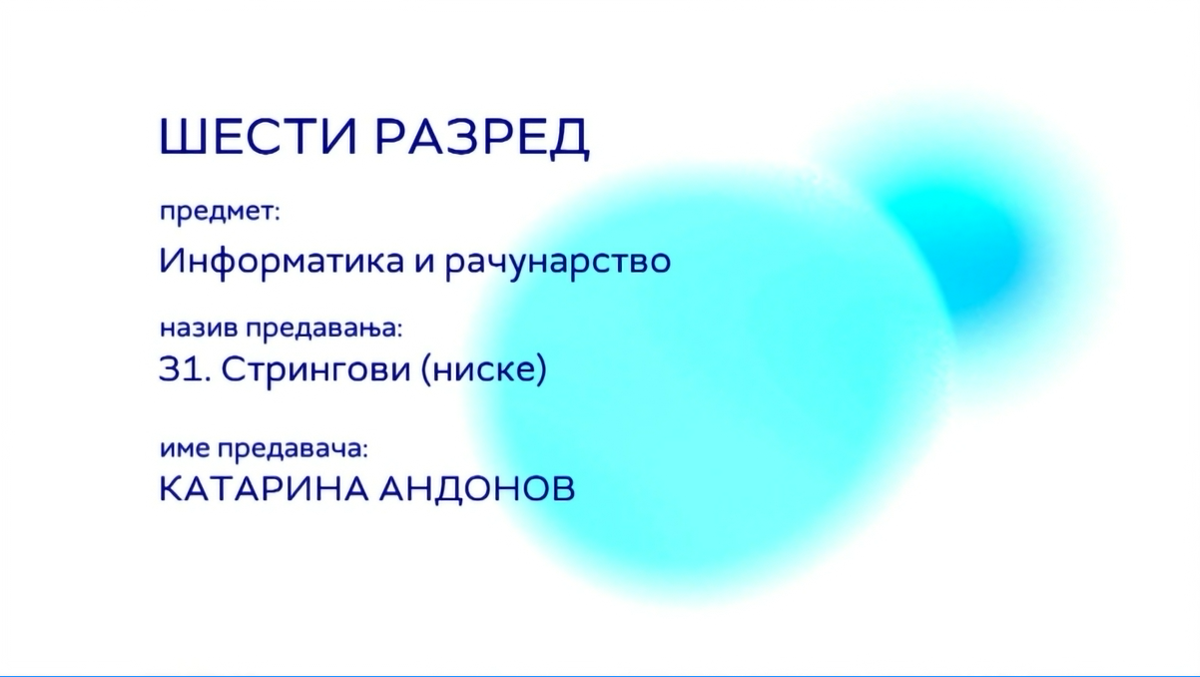 ШЕСТИ РАЗРЕД

предмет:

Информатика и рачунарство

назив предавања:

31. Стрингови (ниске)

име предавача:

КАТАРИНА АНДОНОВ